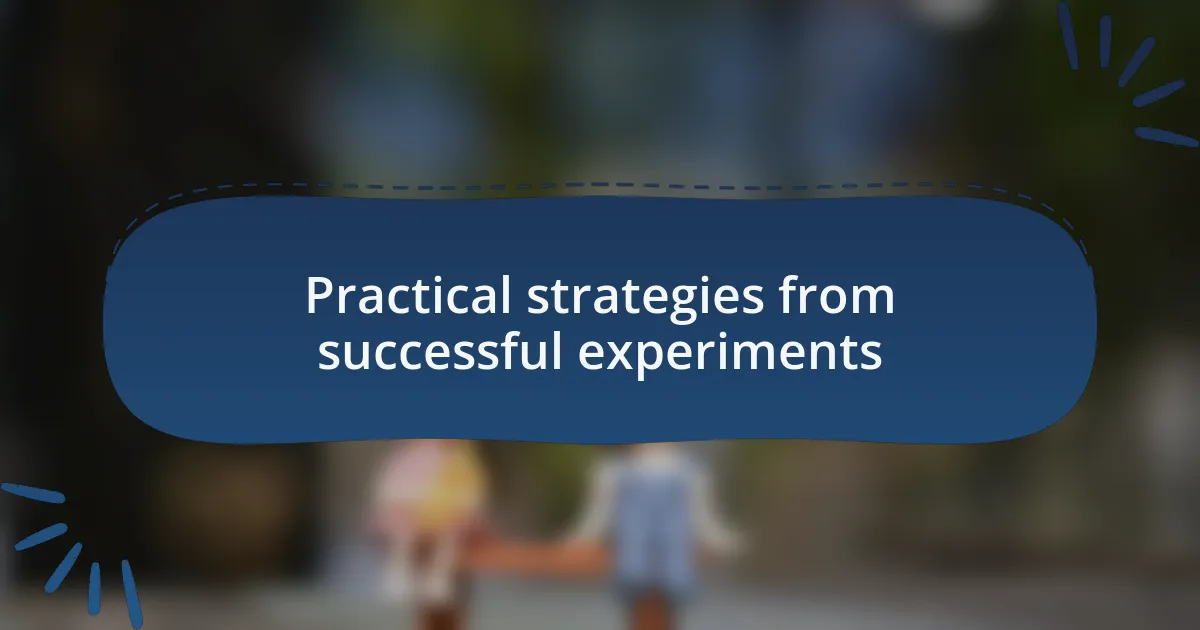 Practical strategies from successful experiments